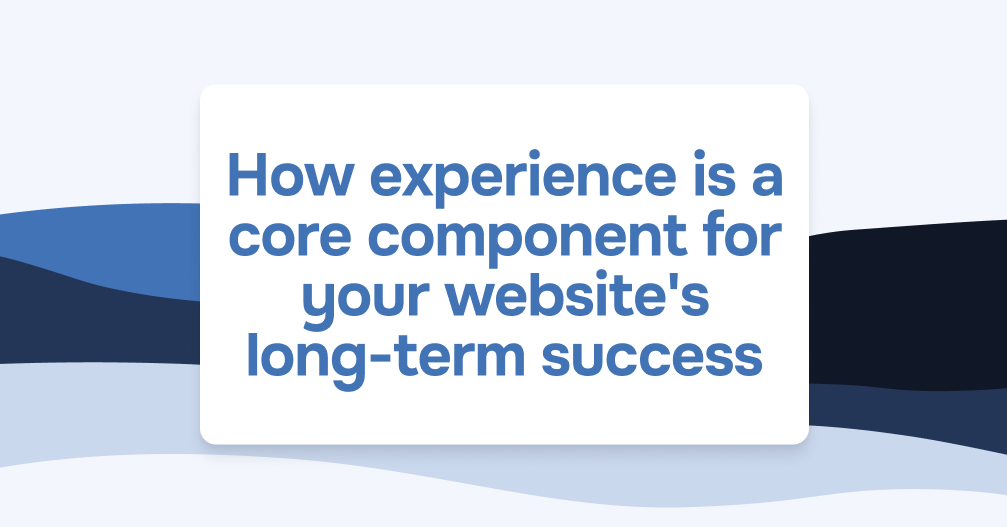 How experience is a core component for your website's long-term success